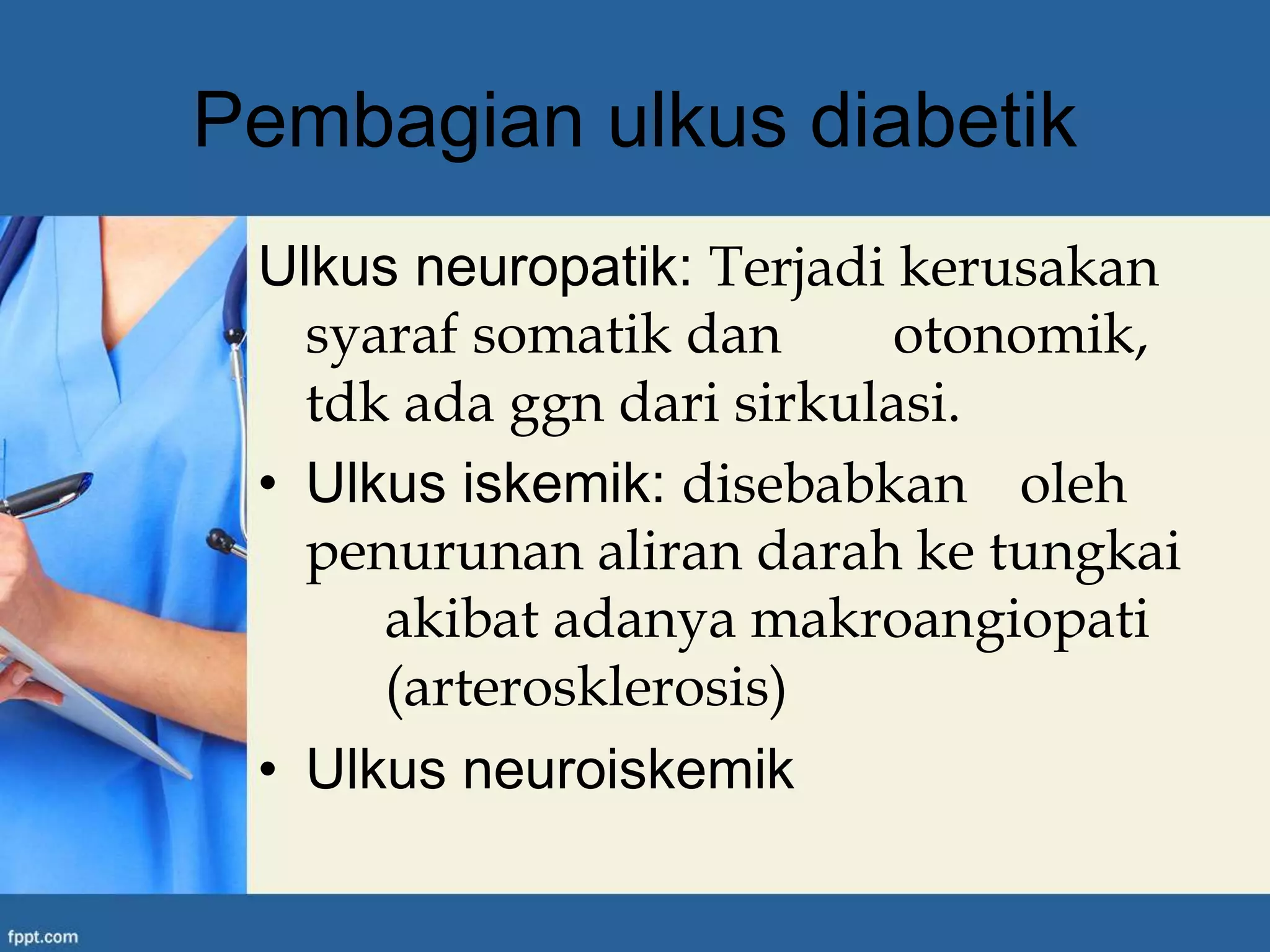 Pembagian ulkus diabetik

Ulkus neuropatik: Terjadi kerusakan syaraf somatik dan otonomik, tdk ada ggn dari sirkulasi.

• Ulkus iskemik: disebabkan oleh penurunan aliran darah ke tungkai akibat adanya makroangiopati (arterosklerosis)

• Ulkus neuroiskemik

fppt.com